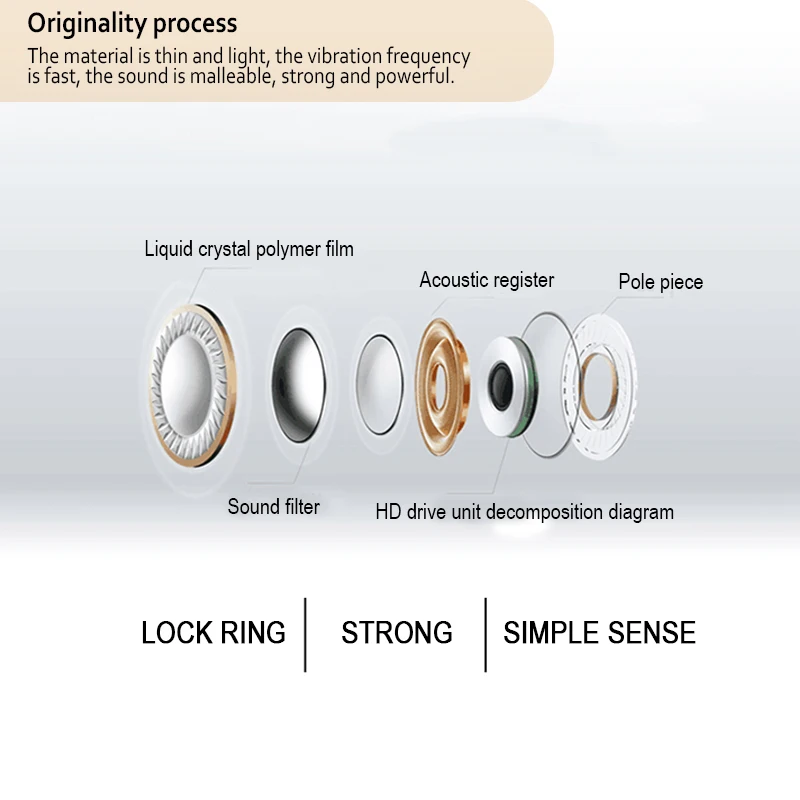 Originality process

The material is thin and light, the vibration frequency is fast, the sound is malleable, strong and powerful.

Liquid crystal polymer film

Acoustic register

Pole piece

Sound filter

HD drive unit decomposition diagram

LOCK RING | STRONG | SIMPLE SENSE